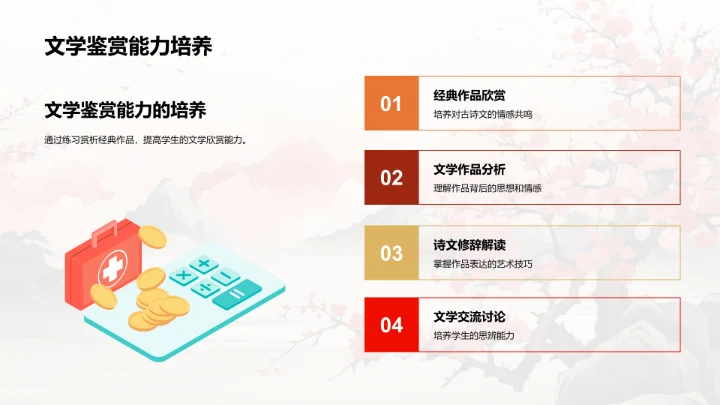 文学鉴赏能力培养

文学鉴赏能力的培养

通过练习赏析经典作品，提高学生的文学欣赏能力。

01
经典作品欣赏
培养对古诗文的情感共鸣

02
文学作品分析
理解作品背后的思想和情感

03
诗文修辞解读
掌握作品表达的艺术技巧

04
文学交流讨论
培养学生的思辨能力